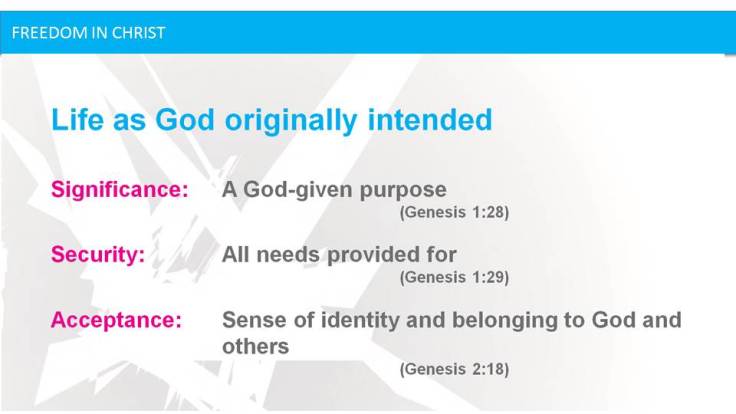 FREEDOM IN CHRIST

Life as God originally intended

Significance: A God-given purpose
(Genesis 1:28)

Security: All needs provided for
(Genesis 1:29)

Acceptance: Sense of identity and belonging to God and others
(Genesis 2:18)